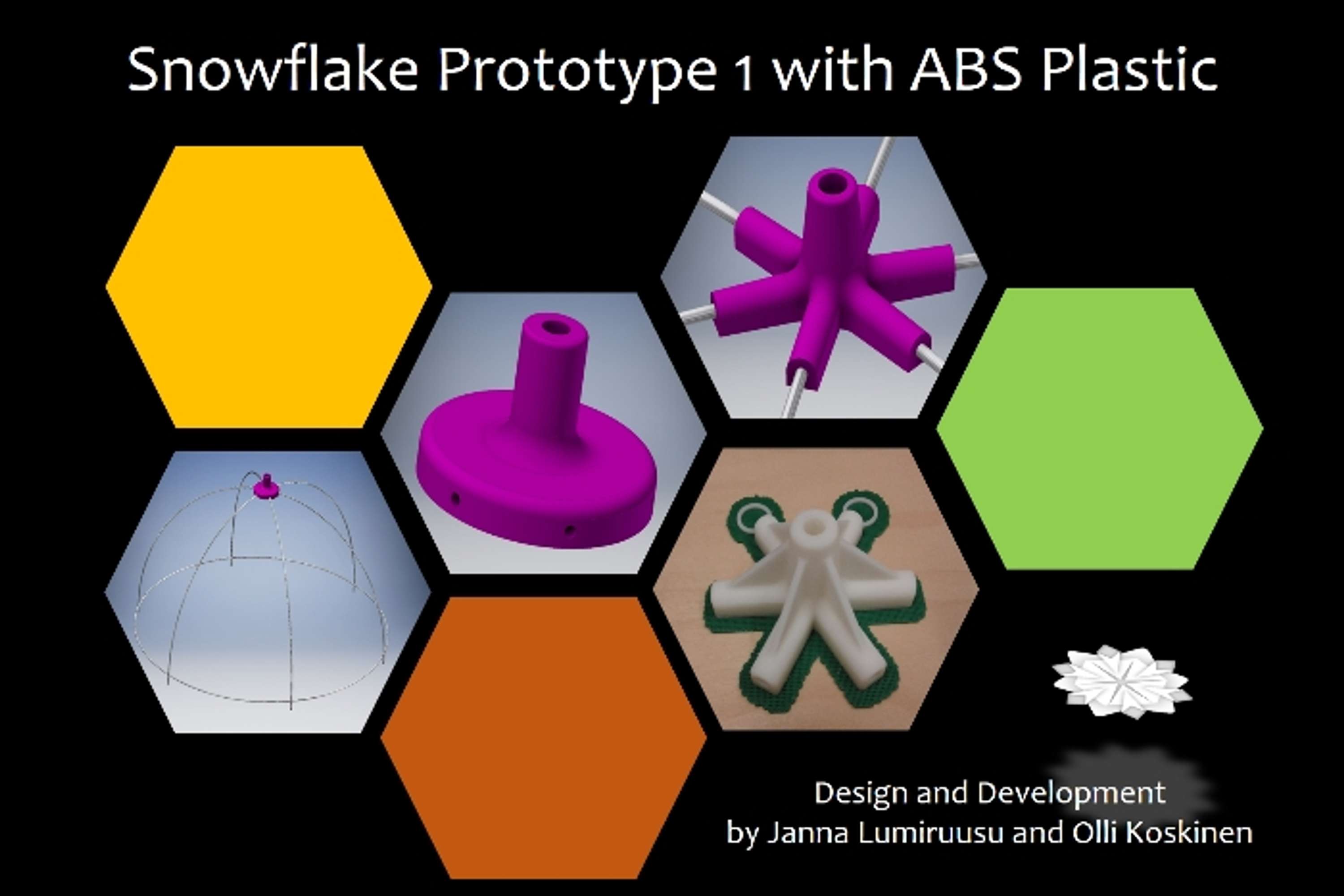 Snowflake Prototype 1 with ABS Plastic

Design and Development
by Janna Lumiruusu and Olli Koskinen